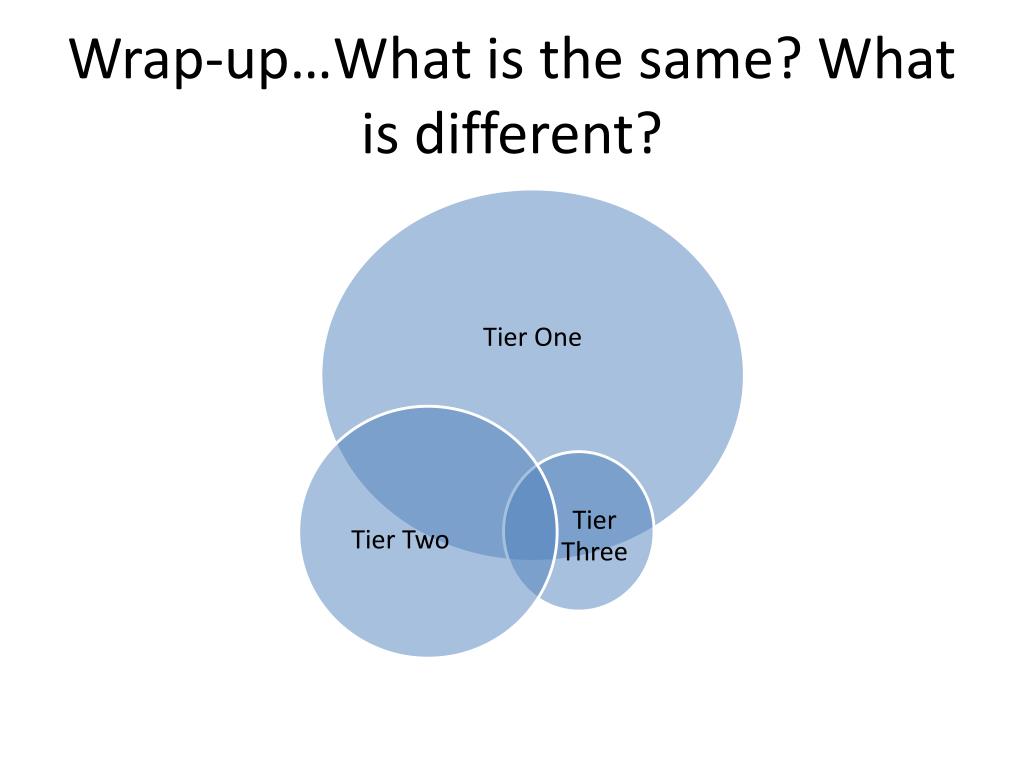 Wrap-up…What is the same? What is different?

Tier One

Tier Two

Tier Three